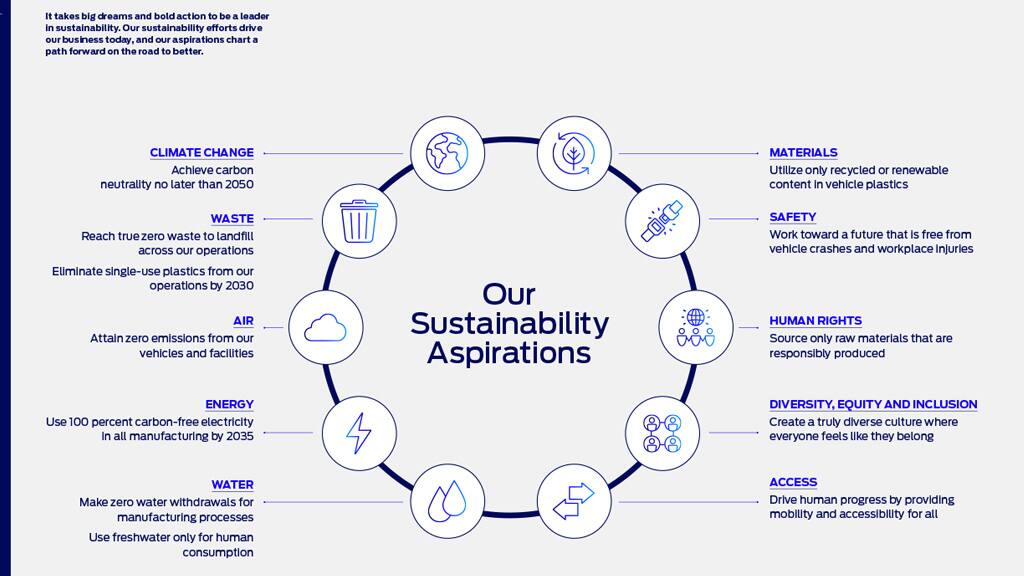 It takes big dreams and bold action to be a leader in sustainability. Our sustainability efforts drive our business today, and our aspirations chart a path forward on the road to better.

CLIMATE CHANGE
Achieve carbon neutrality no later than 2050

WASTE
Reach true zero waste to landfill across our operations

Eliminate single-use plastics from our operations by 2030

AIR
Attain zero emissions from our vehicles and facilities

ENERGY
Use 100 percent carbon-free electricity in all manufacturing by 2035

WATER
Make zero water withdrawals for manufacturing processes

Use freshwater only for human consumption

Our Sustainability Aspirations

MATERIALS
Utilize only recycled or renewable content in vehicle plastics

SAFETY
Work toward a future that is free from vehicle crashes and workplace injuries

HUMAN RIGHTS
Source only raw materials that are responsibly produced

DIVERSITY, EQUITY AND INCLUSION
Create a truly diverse culture where everyone feels like they belong

ACCESS
Drive human progress by providing mobility and accessibility for all